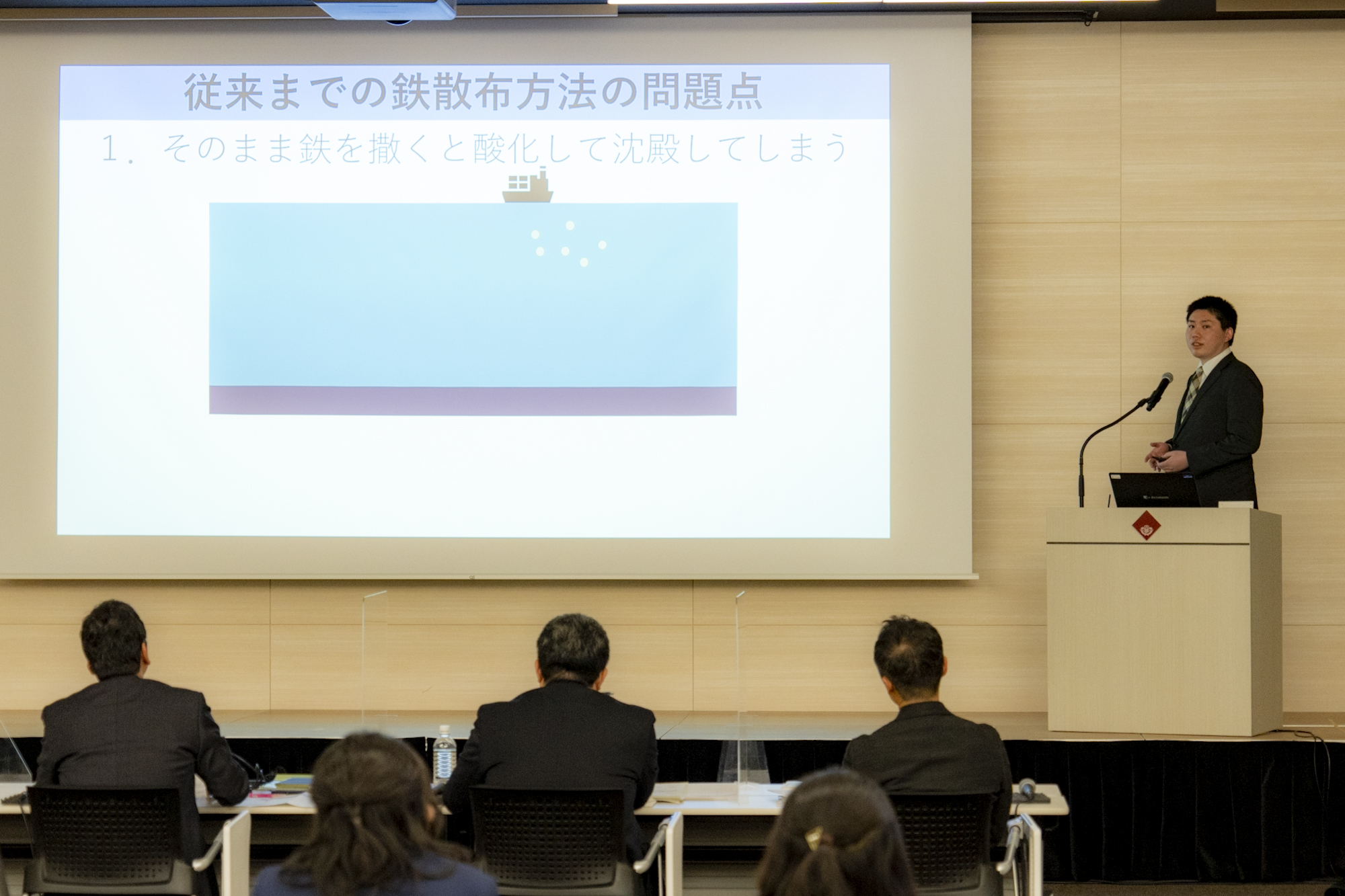 従来までの鉄散布方法の問題点

1．そのまま鉄を撒くと酸化して沈殿してしまう